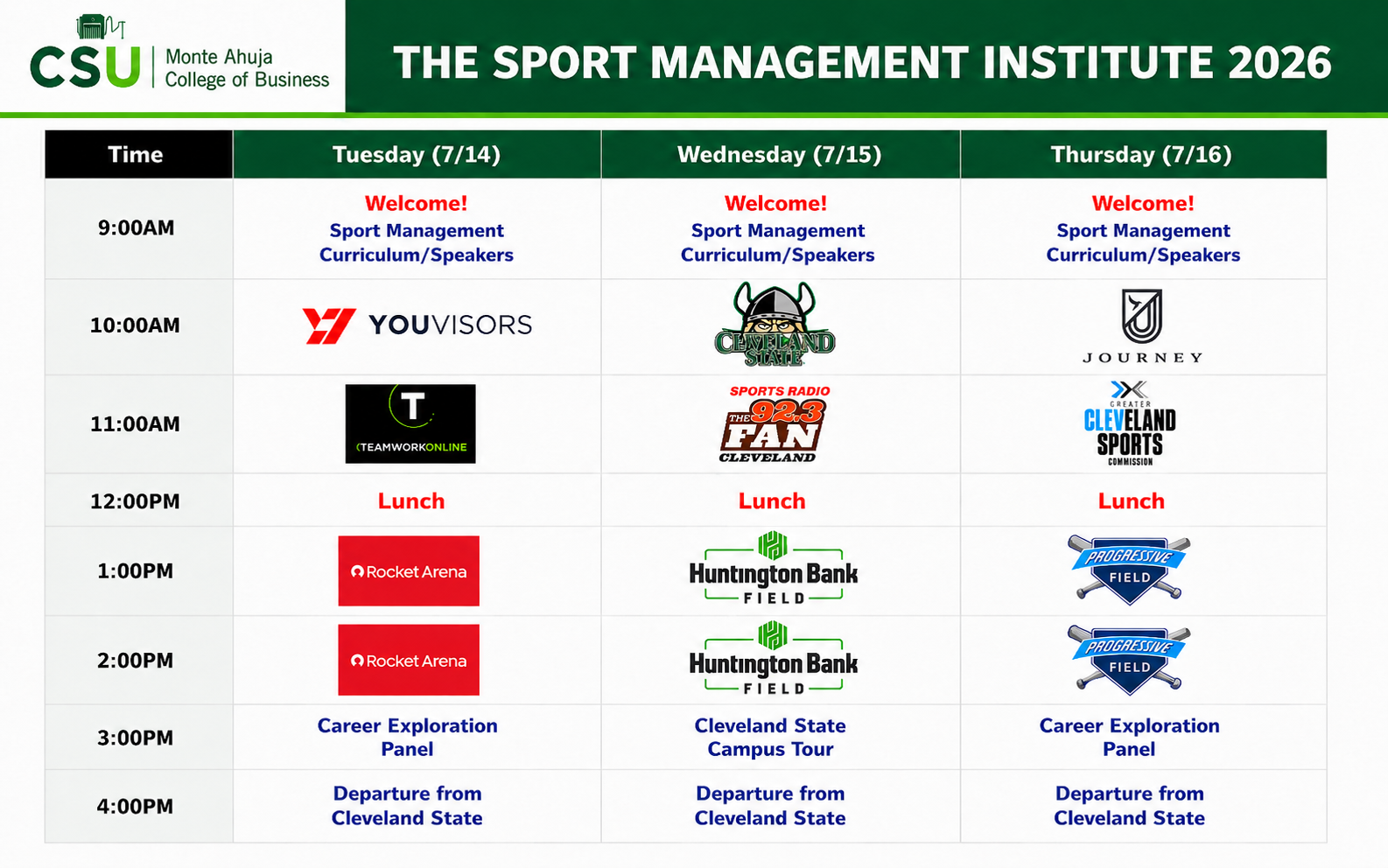 CSU Monte Ahuja College of Business

THE SPORT MANAGEMENT INSTITUTE 2026

| Time | Tuesday (7/14) | Wednesday (7/15) | Thursday (7/16) |
|---|---|---|---|
| 9:00AM | Welcome! Sport Management Curriculum/Speakers | Welcome! Sport Management Curriculum/Speakers | Welcome! Sport Management Curriculum/Speakers |
| 10:00AM | YOUVISORS | CLEVELAND STATE | JOURNEY |
| 11:00AM | T TEAMWORKONLINE | SPORTS RADIO THE 92.3 FAN CLEVELAND | GREATER CLEVELAND SPORTS COMMISSION |
| 12:00PM | Lunch | Lunch | Lunch |
| 1:00PM | Rocket Arena | Huntington Bank FIELD | PROGRESSIVE FIELD |
| 2:00PM | Rocket Arena | Huntington Bank FIELD | PROGRESSIVE FIELD |
| 3:00PM | Career Exploration Panel | Cleveland State Campus Tour | Career Exploration Panel |
| 4:00PM | Departure from Cleveland State | Departure from Cleveland State | Departure from Cleveland State |